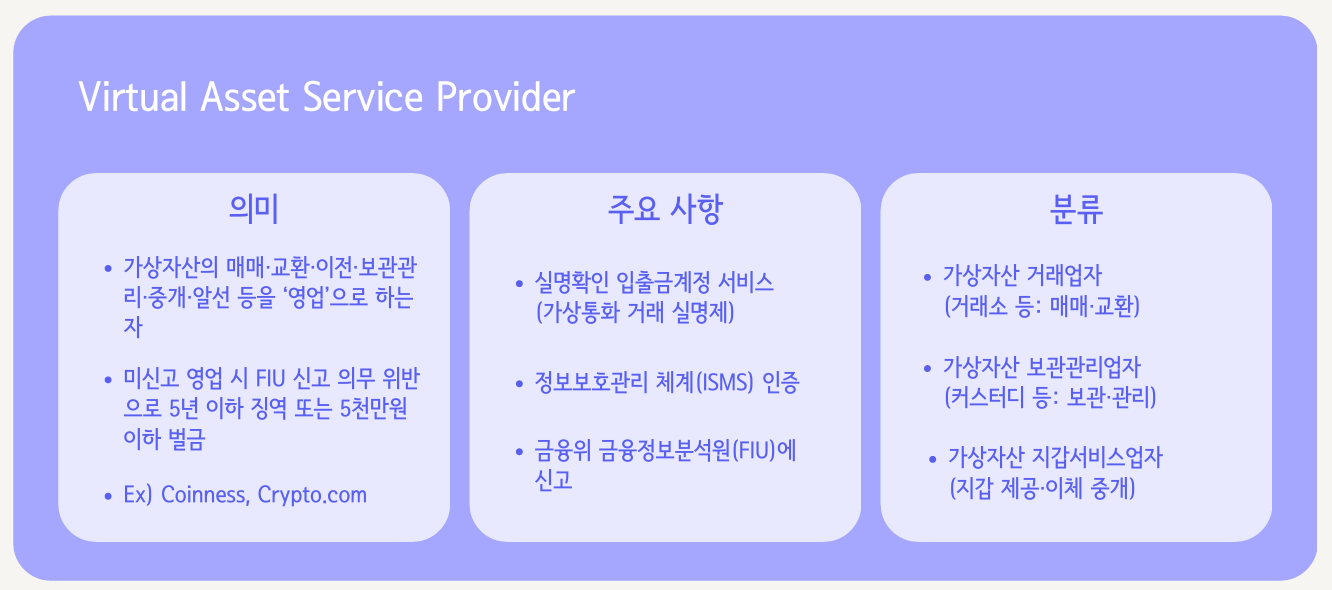 Virtual Asset Service Provider

의미

• 가상자산의 매매·교환·이전·보관관리·중개·알선 등을 '영업'으로 하는 자

• 미신고 영업 시 FIU 신고 의무 위반으로 5년 이하 징역 또는 5천만원 이하 벌금

• Ex) Coinness, Crypto.com

주요 사항

• 실명확인 입출금계정 서비스 (가상통화 거래 실명제)

• 정보보호관리 체계(ISMS) 인증

• 금융위 금융정보분석원(FIU)에 신고

분류

• 가상자산 거래업자 (거래소 등: 매매·교환)

• 가상자산 보관관리업자 (커스터디 등: 보관·관리)

• 가상자산 지갑서비스업자 (지갑 제공·이체 중개)